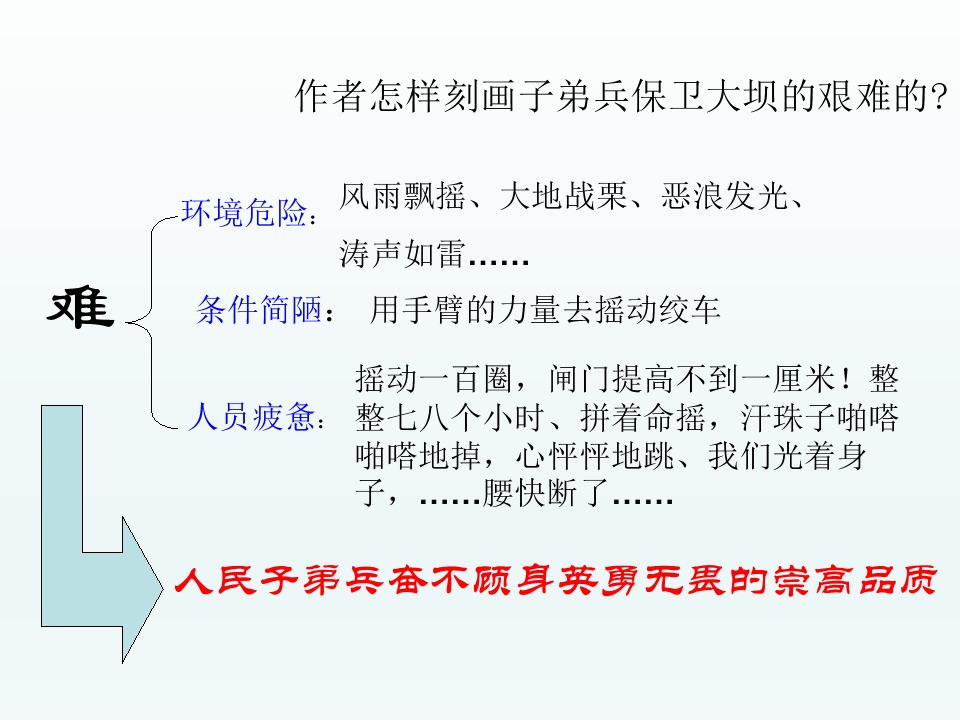 作者怎样刻画子弟兵保卫大坝的艰难的?

难

环境危险：风雨飘摇、大地战栗、恶浪发光、涛声如雷……

条件简陋：用手臂的力量去摇动绞车

人员疲惫：摇动一百圈，闸门提高不到一厘米！整整七八个小时、拼着命摇，汗珠子啪嗒啪嗒地掉，心怦怦地跳、我们光着身子，……腰快断了……

人民子弟兵奋不顾身英勇无畏的崇高品质